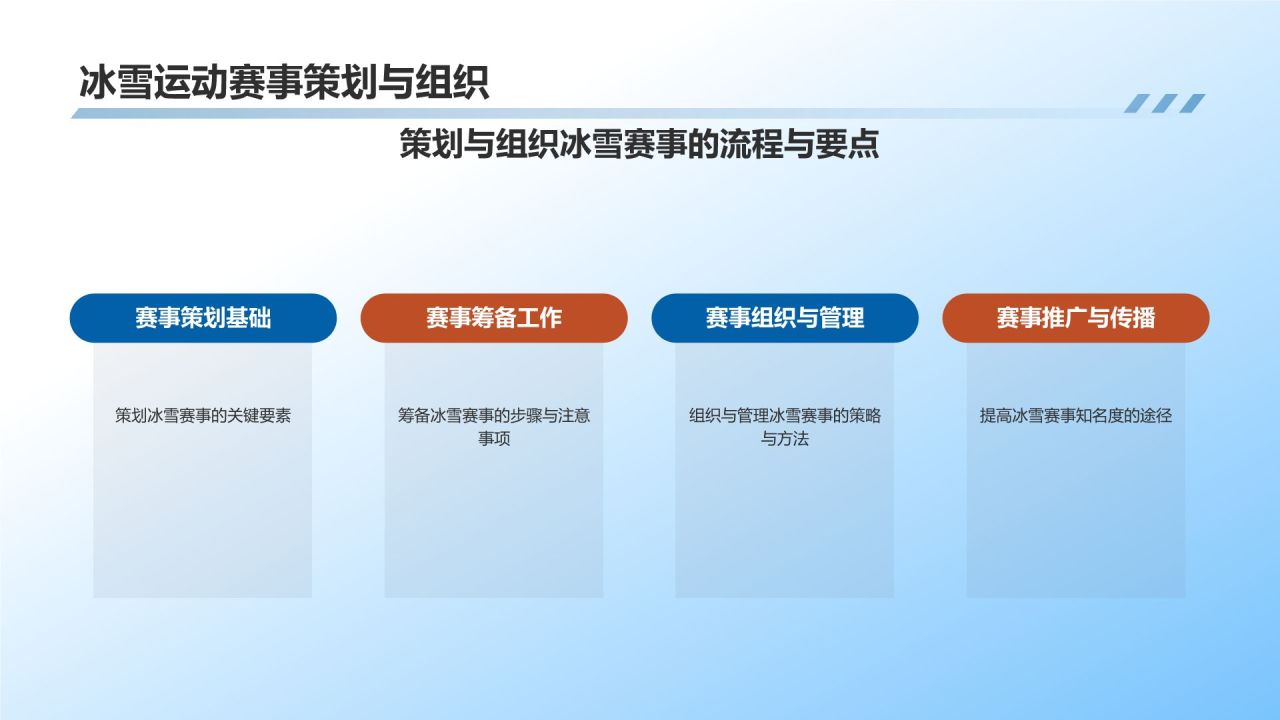 冰雪运动赛事策划与组织

策划与组织冰雪赛事的流程与要点

赛事策划基础

策划冰雪赛事的关键要素

赛事筹备工作

筹备冰雪赛事的步骤与注意事项

赛事组织与管理

组织与管理冰雪赛事的策略与方法

赛事推广与传播

提高冰雪赛事知名度的途径